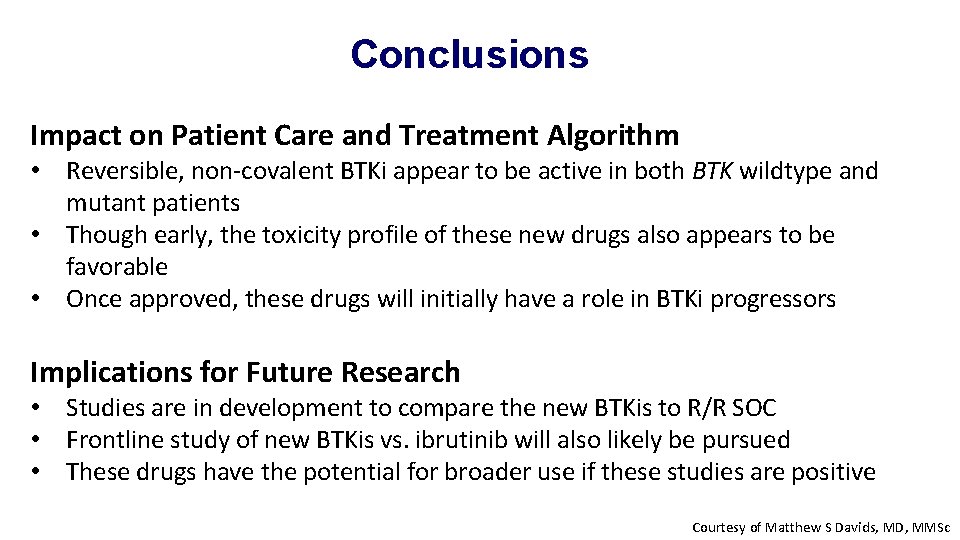 Conclusions

Impact on Patient Care and Treatment Algorithm

• Reversible, non-covalent BTKi appear to be active in both BTK wildtype and mutant patients
• Though early, the toxicity profile of these new drugs also appears to be favorable
• Once approved, these drugs will initially have a role in BTKi progressors

Implications for Future Research

• Studies are in development to compare the new BTKis to R/R SOC
• Frontline study of new BTKis vs. ibrutinib will also likely be pursued
• These drugs have the potential for broader use if these studies are positive

Courtesy of Matthew S Davids, MD, MMSc